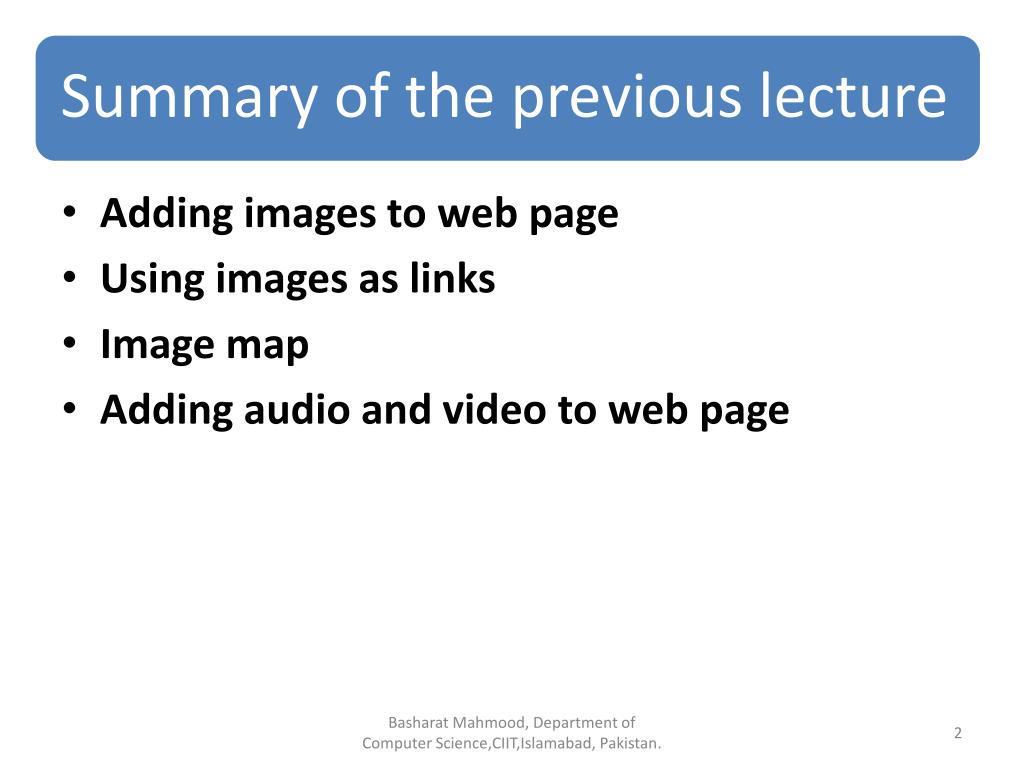 Summary of the previous lecture

• Adding images to web page
• Using images as links
• Image map
• Adding audio and video to web page

Basharat Mahmood, Department of Computer Science,CIIT,Islamabad, Pakistan.

2